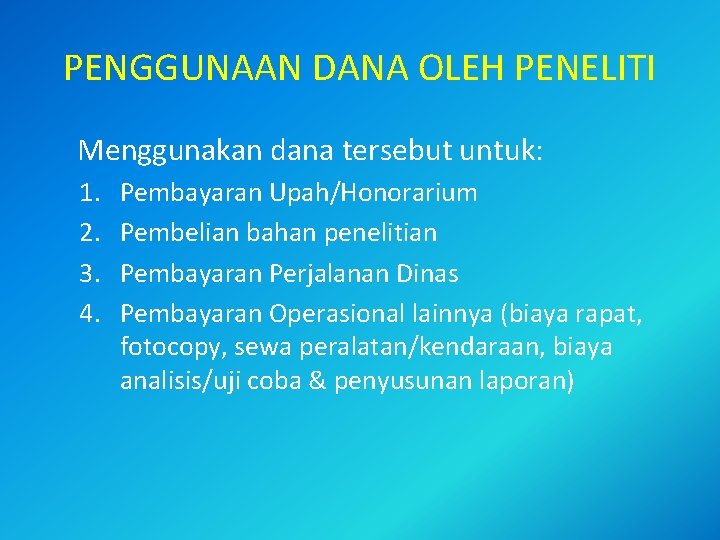 PENGGUNAAN DANA OLEH PENELITI

Menggunakan dana tersebut untuk:

1. Pembayaran Upah/Honorarium
2. Pembelian bahan penelitian
3. Pembayaran Perjalanan Dinas
4. Pembayaran Operasional lainnya (biaya rapat, fotocopy, sewa peralatan/kendaraan, biaya analisis/uji coba & penyusunan laporan)